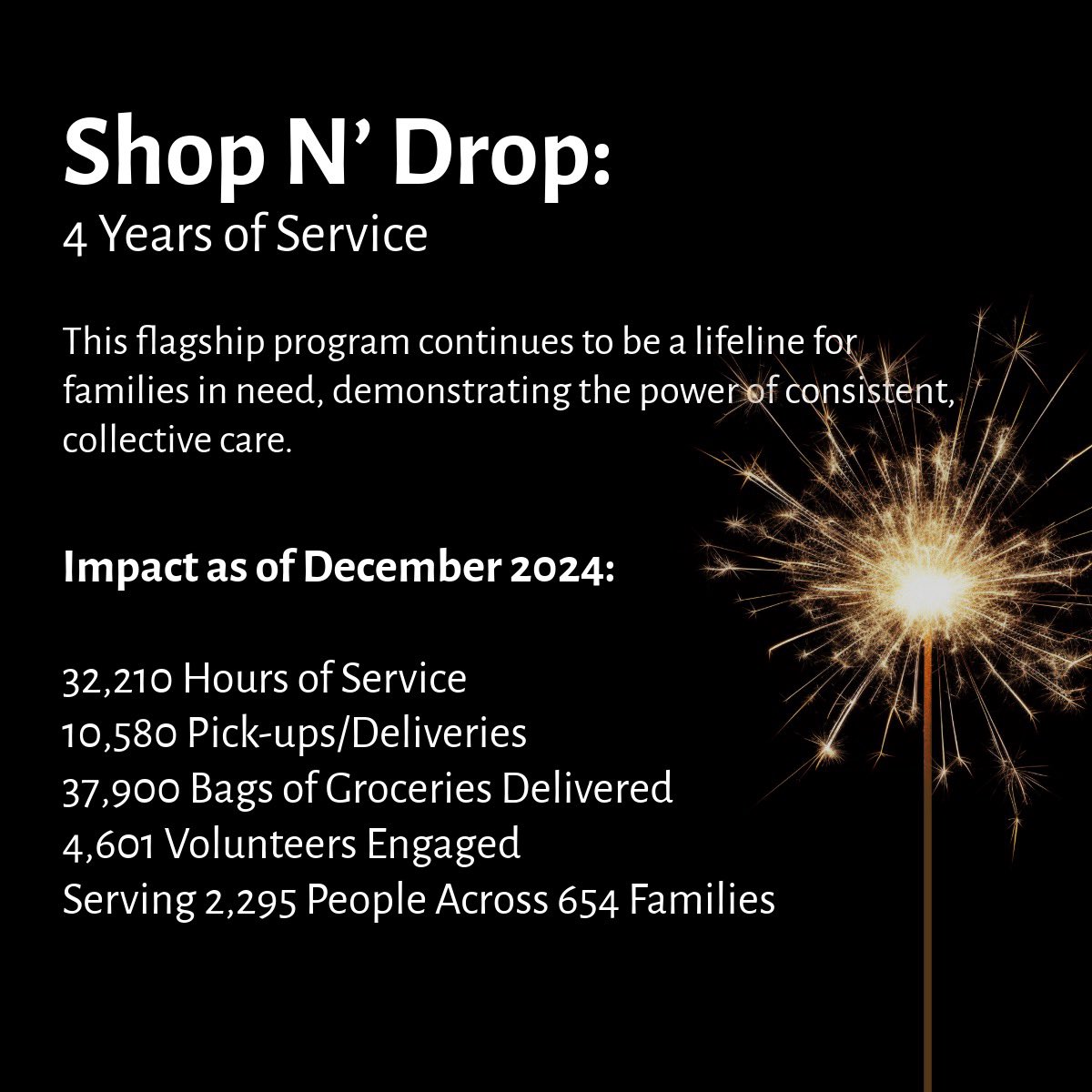 Shop N' Drop:
4 Years of Service

This flagship program continues to be a lifeline for families in need, demonstrating the power of consistent, collective care.

Impact as of December 2024:

32,210 Hours of Service
10,580 Pick-ups/Deliveries
37,900 Bags of Groceries Delivered
4,601 Volunteers Engaged
Serving 2,295 People Across 654 Families